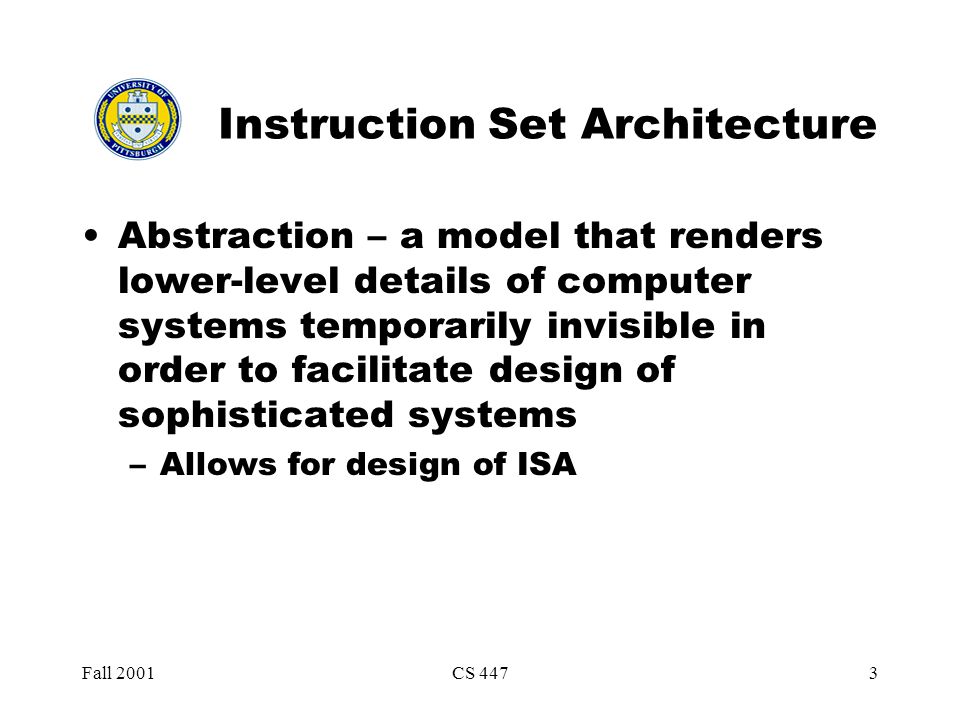 UNIVERSITY OF PITTSBURGH

Instruction Set Architecture

• Abstraction – a model that renders lower-level details of computer systems temporarily invisible in order to facilitate design of sophisticated systems
– Allows for design of ISA

Fall 2001 CS 447 3